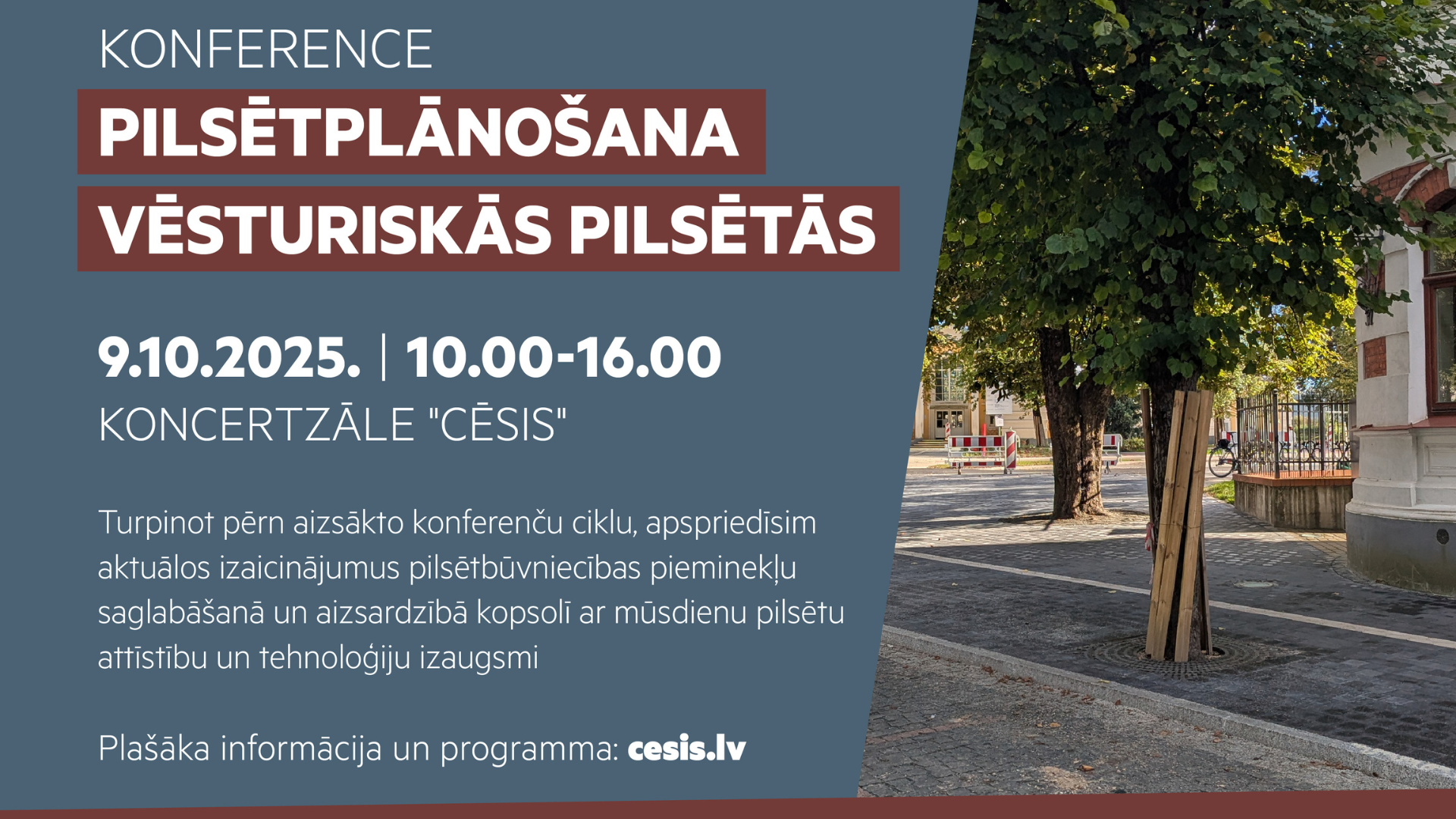 KONFERENCE

PILSĒTPLĀNOŠANA VĒSTURISKĀS PILSĒTĀS

9.10.2025. | 10.00-16.00

KONCERTZĀLE "CĒSIS"

Turpinot pērn aizsākto konferenču ciklu, apspriedīsim aktuālos izaicinājumus pilsētbūvniecības pieminekļu saglabāšanā un aizsardzībā kopsolī ar mūsdienu pilsētu attīstību un tehnoloģiju izaugsmi

Plašāka informācija un programma: cesis.lv